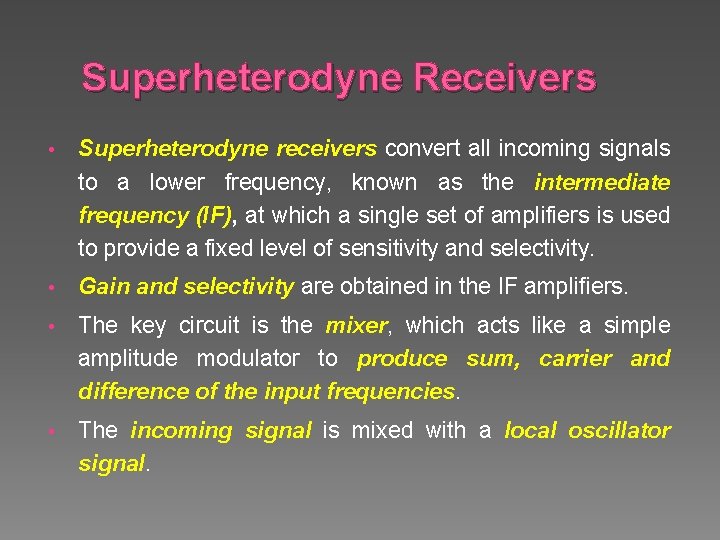 Superheterodyne Receivers

• Superheterodyne receivers convert all incoming signals to a lower frequency, known as the intermediate frequency (IF), at which a single set of amplifiers is used to provide a fixed level of sensitivity and selectivity.

• Gain and selectivity are obtained in the IF amplifiers.

• The key circuit is the mixer, which acts like a simple amplitude modulator to produce sum, carrier and difference of the input frequencies.

• The incoming signal is mixed with a local oscillator signal.